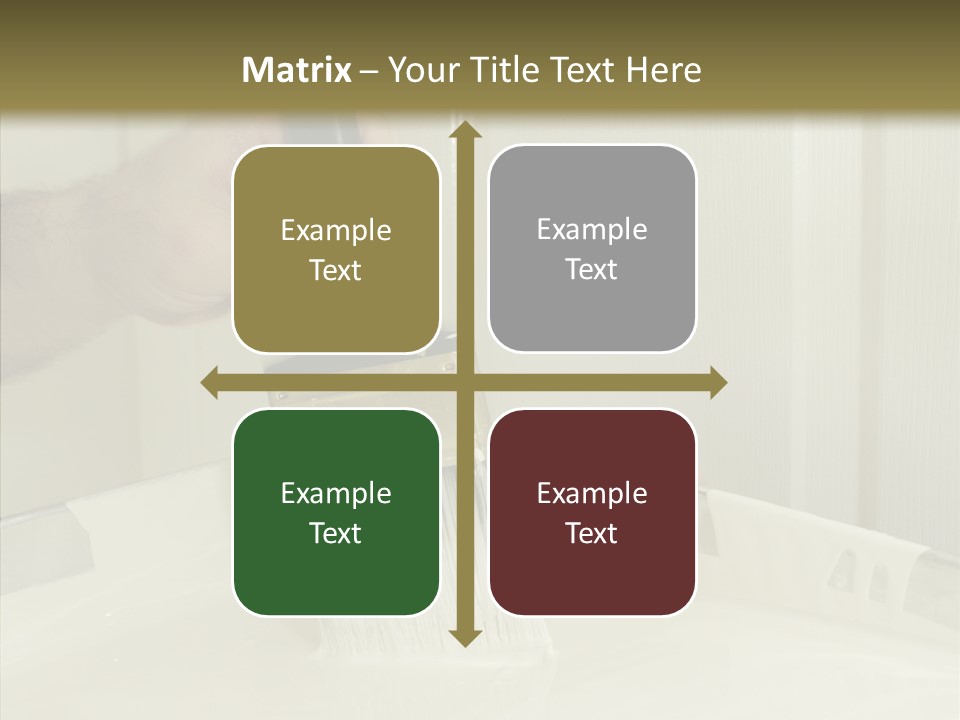 Matrix – Your Title Text Here

Example Text

Example Text

Example Text

Example Text